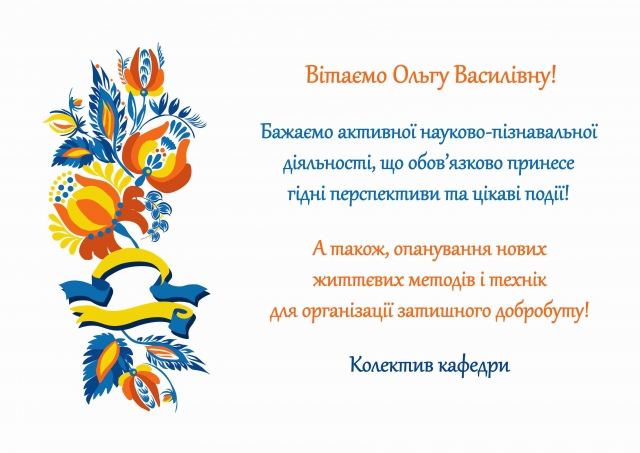 Вітаємо Ольгу Василівну!

Бажаємо активної науково-пізнавальної діяльності, що обов'язково принесе гідні перспективи та цікаві події!

А також, опанування нових життєвих методів і технік для організації затишного добробуту!

Колектив кафедри